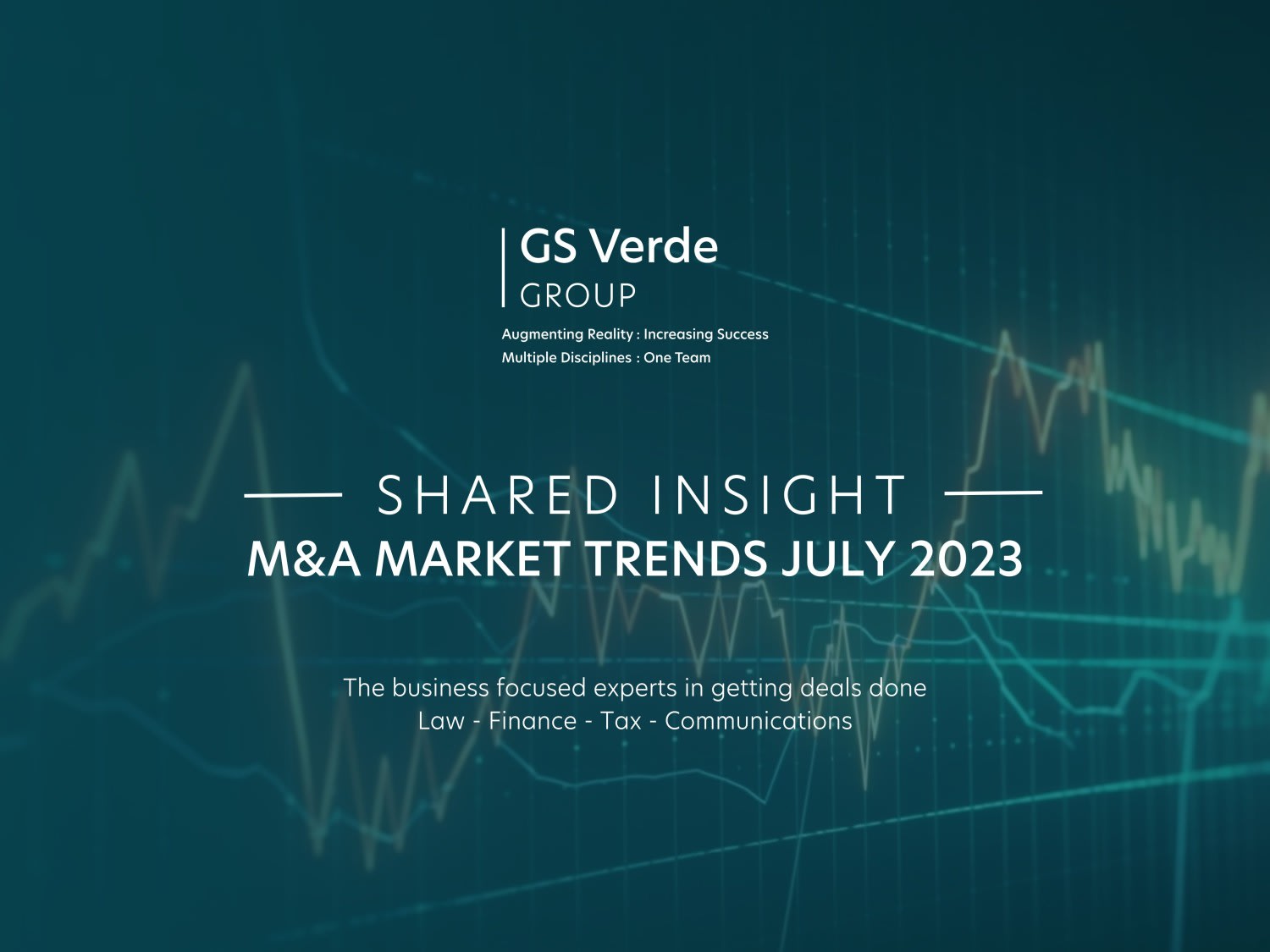 GS Verde
GROUP

Augmenting Reality : Increasing Success
Multiple Disciplines : One Team

SHARED INSIGHT
M&A MARKET TRENDS JULY 2023

The business focused experts in getting deals done
Law - Finance - Tax - Communications